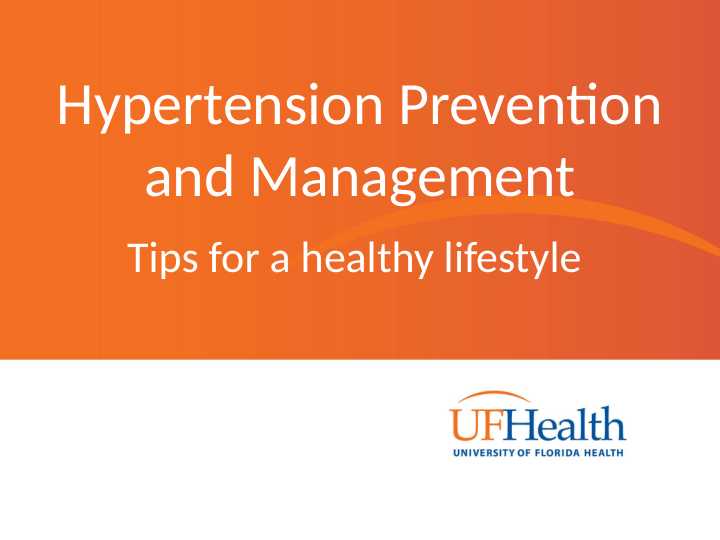 Hypertension Prevention and Management

Tips for a healthy lifestyle

UFHealth
UNIVERSITY OF FLORIDA HEALTH